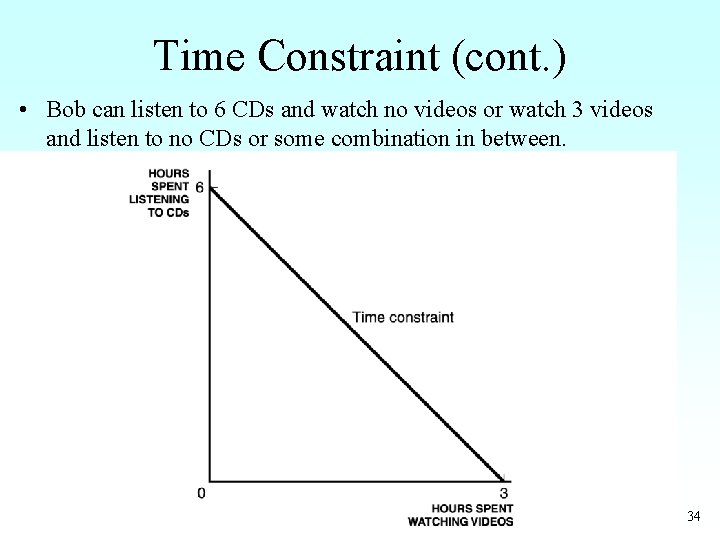 Time Constraint (cont.)

• Bob can listen to 6 CDs and watch no videos or watch 3 videos and listen to no CDs or some combination in between.

HOURS SPENT LISTENING TO CDs

6

Time constraint

0

3

HOURS SPENT WATCHING VIDEOS

34